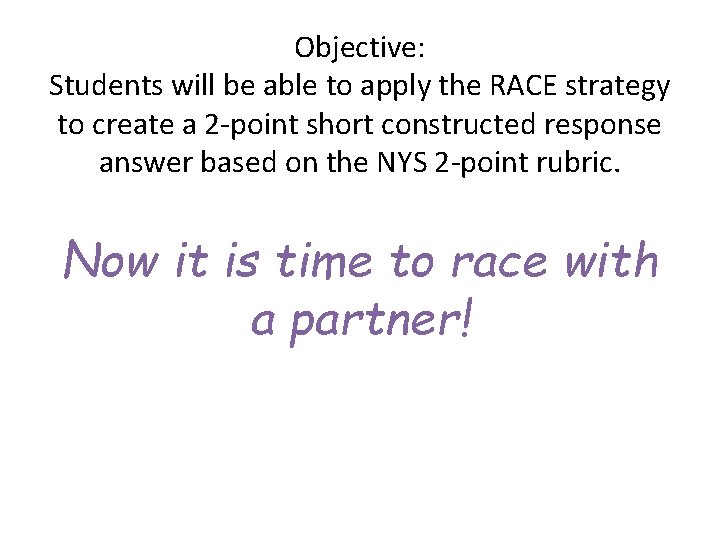 Objective:
Students will be able to apply the RACE strategy to create a 2-point short constructed response answer based on the NYS 2-point rubric.

Now it is time to race with a partner!